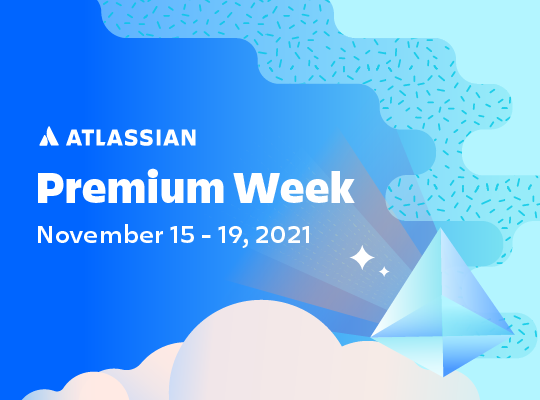 ATLASSIAN

Premium Week

November 15 - 19, 2021